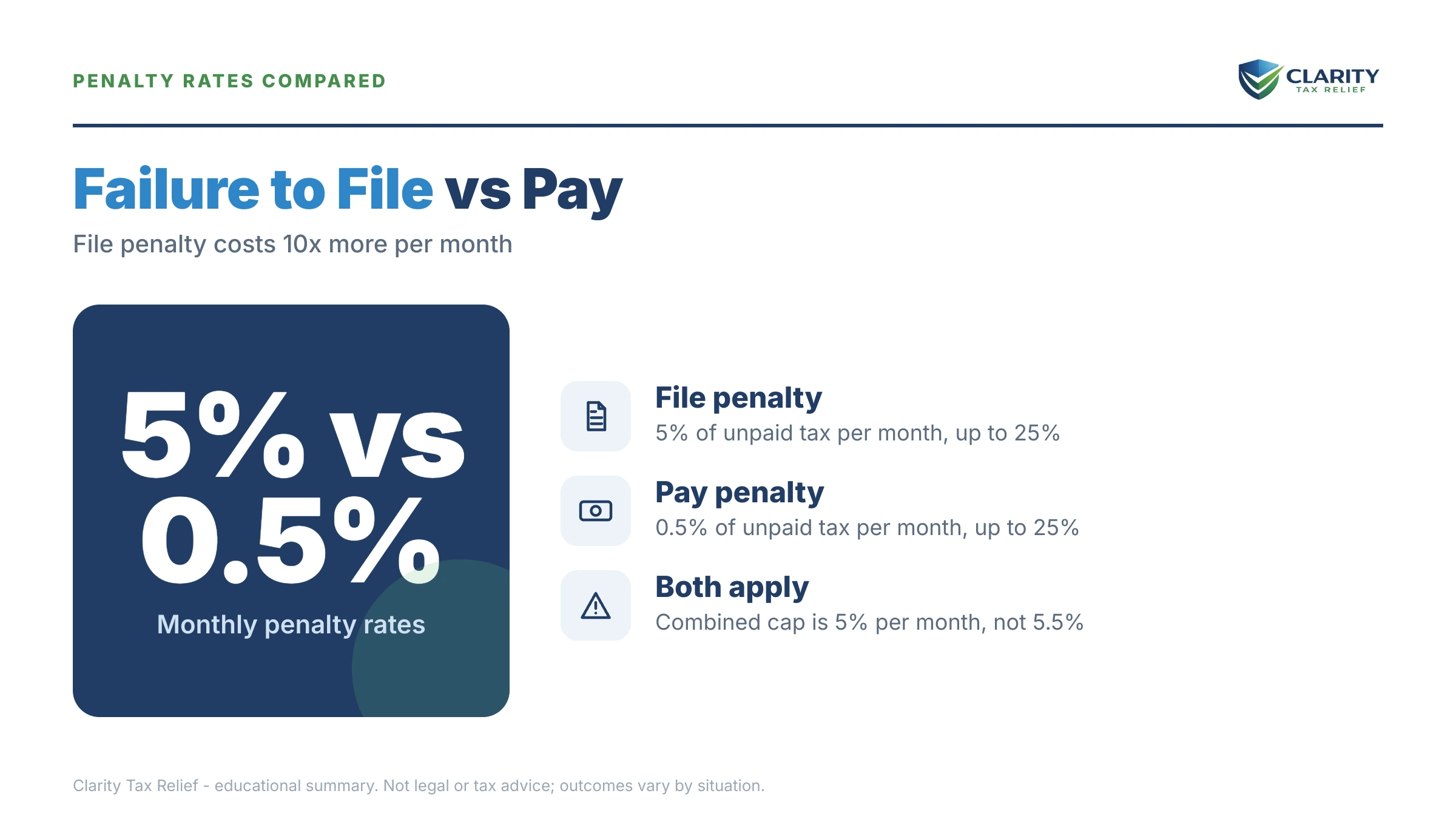 PENALTY RATES COMPARED

CLARITY
TAX RELIEF

Failure to File vs Pay

File penalty costs 10x more per month

5% vs 0.5%

Monthly penalty rates

File penalty
5% of unpaid tax per month, up to 25%

Pay penalty
0.5% of unpaid tax per month, up to 25%

Both apply
Combined cap is 5% per month, not 5.5%

Clarity Tax Relief - educational summary. Not legal or tax advice; outcomes vary by situation.